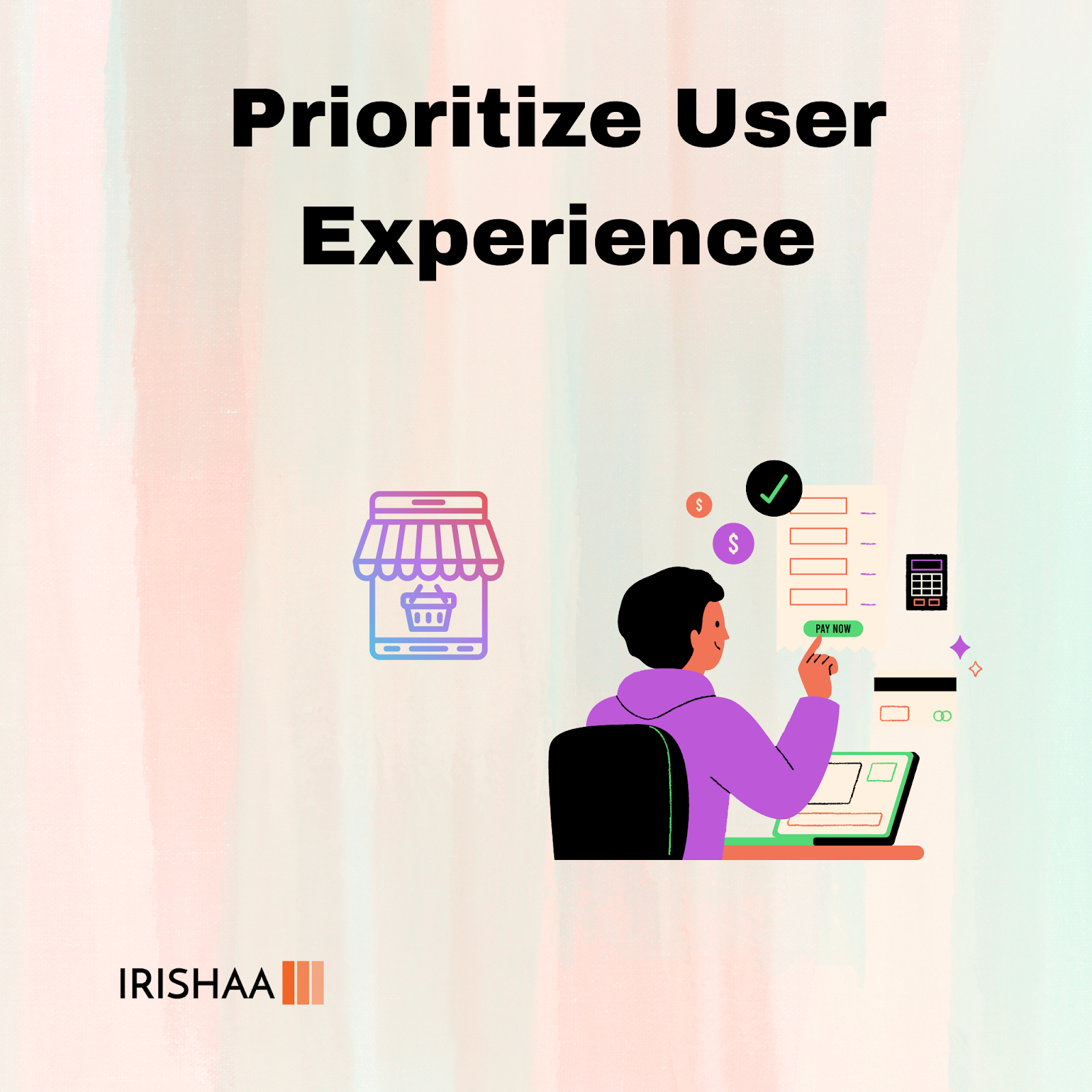 Prioritize User Experience

$

$

PAY NOW

IRISHAA